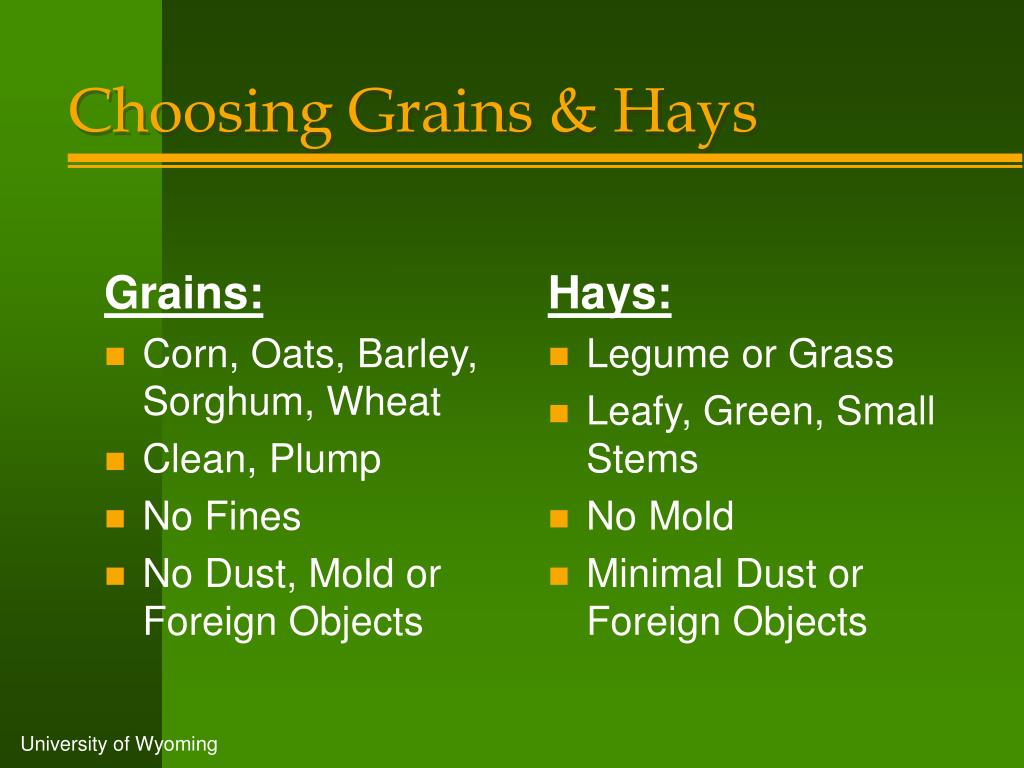 Choosing Grains & Hays

Grains:

- Corn, Oats, Barley, Sorghum, Wheat
- Clean, Plump
- No Fines
- No Dust, Mold or Foreign Objects

Hays:

- Legume or Grass
- Leafy, Green, Small Stems
- No Mold
- Minimal Dust or Foreign Objects

University of Wyoming